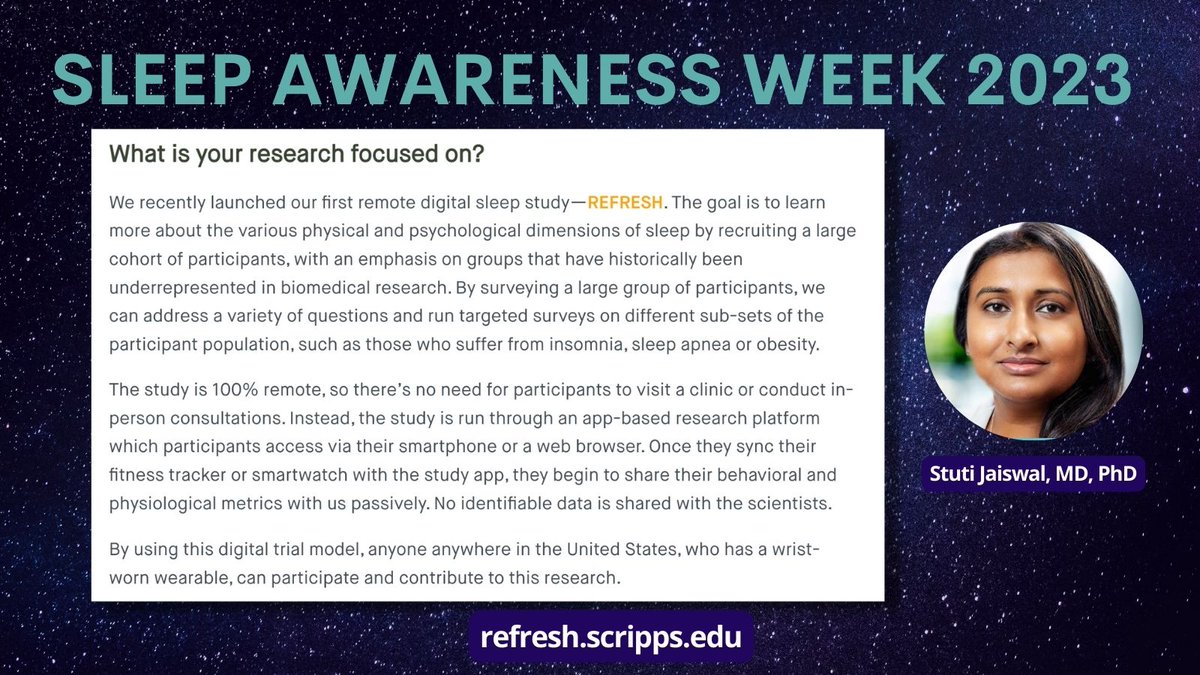 SLEEP AWARENESS WEEK 2023

What is your research focused on?

We recently launched our first remote digital sleep study—REFRESH. The goal is to learn more about the various physical and psychological dimensions of sleep by recruiting a large cohort of participants, with an emphasis on groups that have historically been underrepresented in biomedical research. By surveying a large group of participants, we can address a variety of questions and run targeted surveys on different sub-sets of the participant population, such as those who suffer from insomnia, sleep apnea or obesity.

The study is 100% remote, so there's no need for participants to visit a clinic or conduct in-person consultations. Instead, the study is run through an app-based research platform which participants access via their smartphone or a web browser. Once they sync their fitness tracker or smartwatch with the study app, they begin to share their behavioral and physiological metrics with us passively. No identifiable data is shared with the scientists.

By using this digital trial model, anyone anywhere in the United States, who has a wrist-worn wearable, can participate and contribute to this research.

Stuti Jaiswal, MD, PhD

refresh.scripps.edu